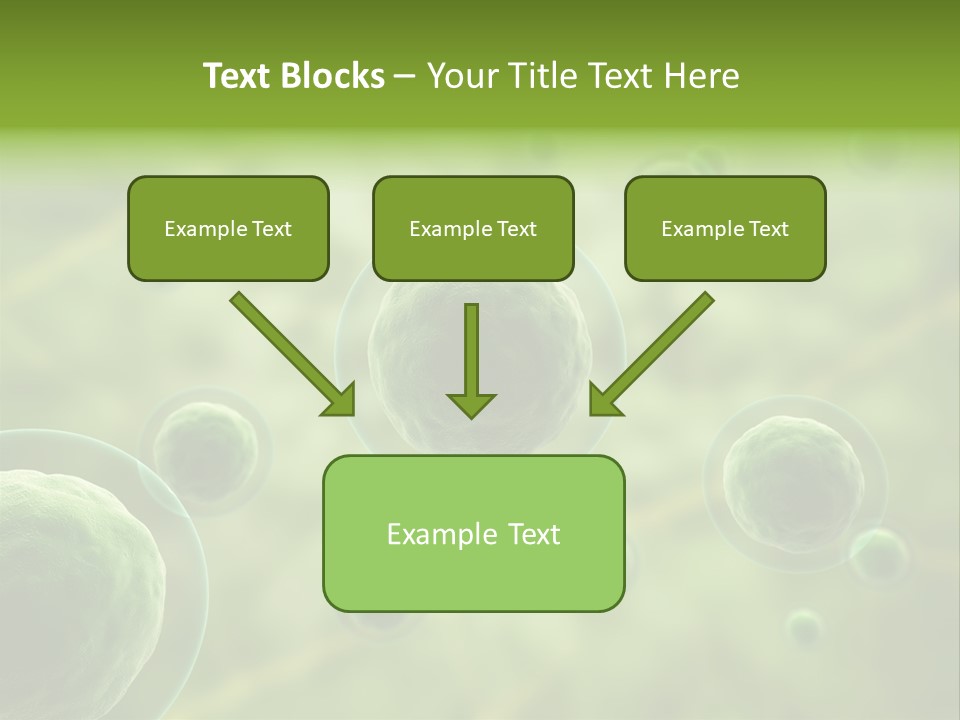 Text Blocks – Your Title Text Here

Example Text

Example Text

Example Text

Example Text